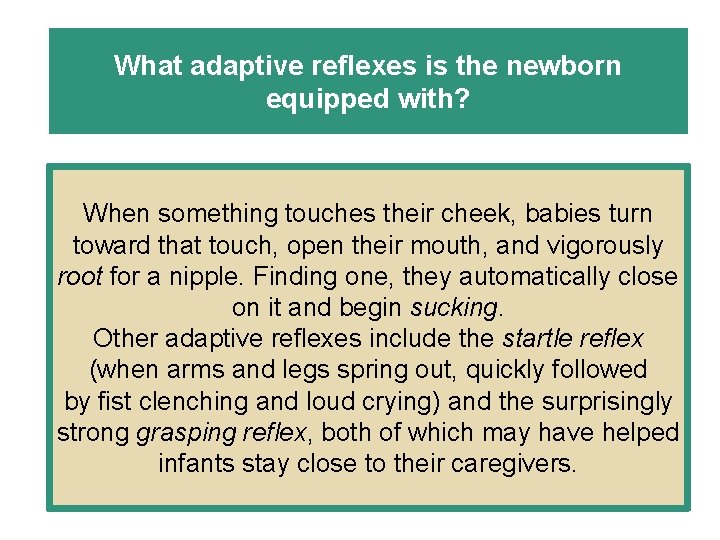 What adaptive reflexes is the newborn equipped with?

When something touches their cheek, babies turn toward that touch, open their mouth, and vigorously root for a nipple. Finding one, they automatically close on it and begin sucking.
Other adaptive reflexes include the startle reflex (when arms and legs spring out, quickly followed by fist clenching and loud crying) and the surprisingly strong grasping reflex, both of which may have helped infants stay close to their caregivers.